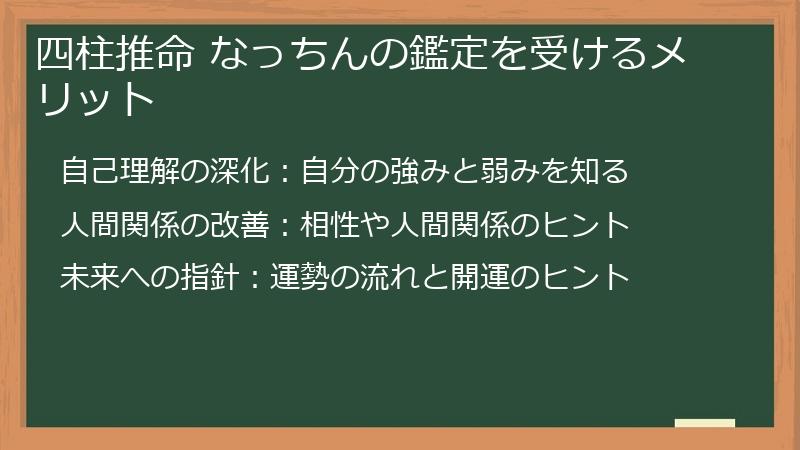 四柱推命 なっちんの鑑定を受けるメリット

自己理解の深化：自分の強みと弱みを知る

人間関係の改善：相性や人間関係のヒント

未来への指針：運勢の流れと開運のヒント